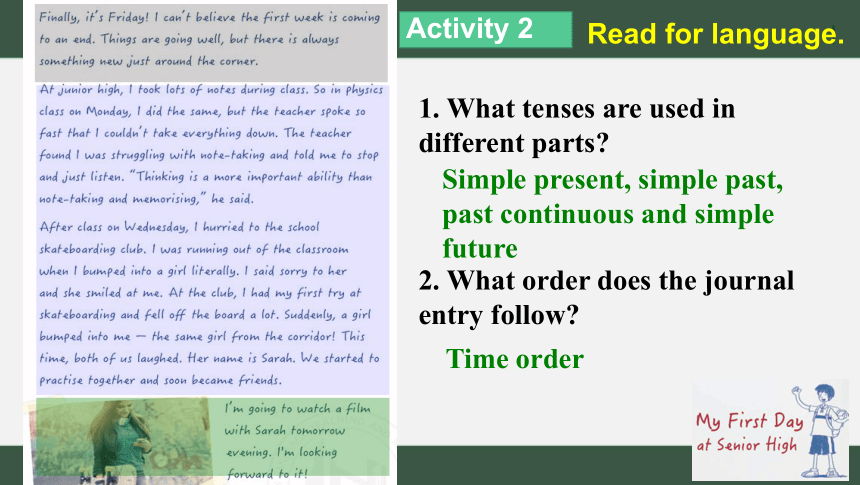 Finally, it's Friday! I can't believe the first week is coming to an end. Things are going well, but there is always something new just around the corner.

At junior high, I took lots of notes during class. So in physics class on Monday, I did the same, but the teacher spoke so fast that I couldn't take everything down. The teacher found I was struggling with note-taking and told me to stop and just listen. "Thinking is a more important ability than note-taking and memorising," he said.

After class on Wednesday, I hurried to the school skateboarding club. I was running out of the classroom when I bumped into a girl literally. I said sorry to her and she smiled at me. At the club, I had my first try at skateboarding and fell off the board a lot. Suddenly, a girl bumped into me — the same girl from the corridor! This time, both of us laughed. Her name is Sarah. We started to practise together and soon became friends.

I'm going to watch a film with Sarah tomorrow evening. I'm looking forward to it!

Activity 2

Read for language.

1. What tenses are used in different parts?

Simple present, simple past, past continuous and simple future

2. What order does the journal entry follow?

Time order

My First Day at Senior High